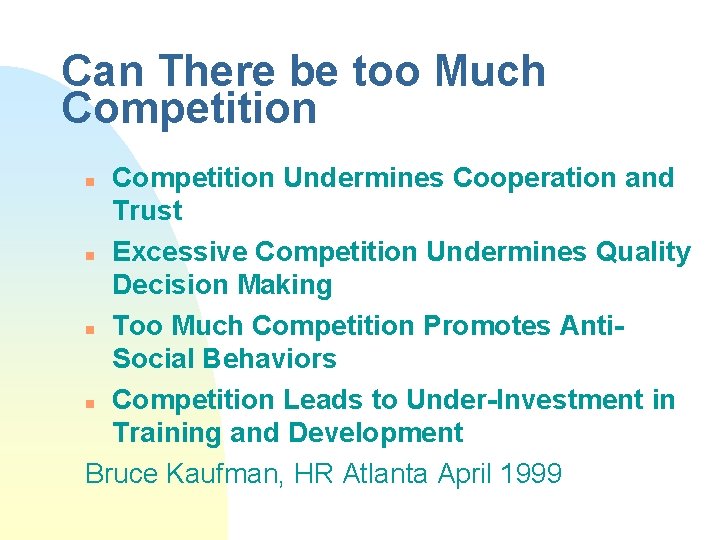 Can There be too Much Competition

- Competition Undermines Cooperation and Trust
- Excessive Competition Undermines Quality Decision Making
- Too Much Competition Promotes Anti-Social Behaviors
- Competition Leads to Under-Investment in Training and Development

Bruce Kaufman, HR Atlanta April 1999